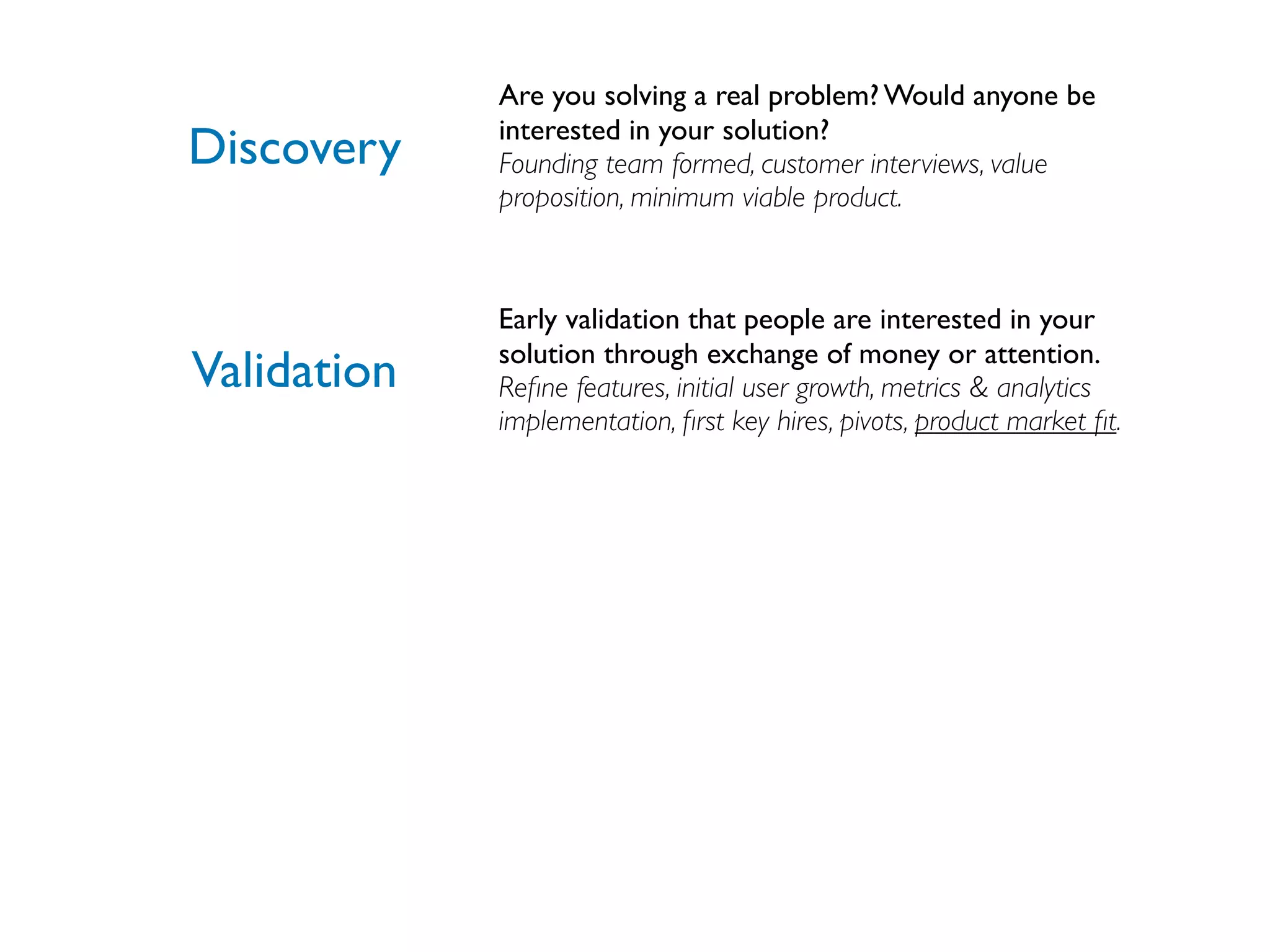 Discovery

Are you solving a real problem? Would anyone be interested in your solution?
Founding team formed, customer interviews, value proposition, minimum viable product.

Validation

Early validation that people are interested in your solution through exchange of money or attention.
Refine features, initial user growth, metrics & analytics implementation, first key hires, pivots, product market fit.